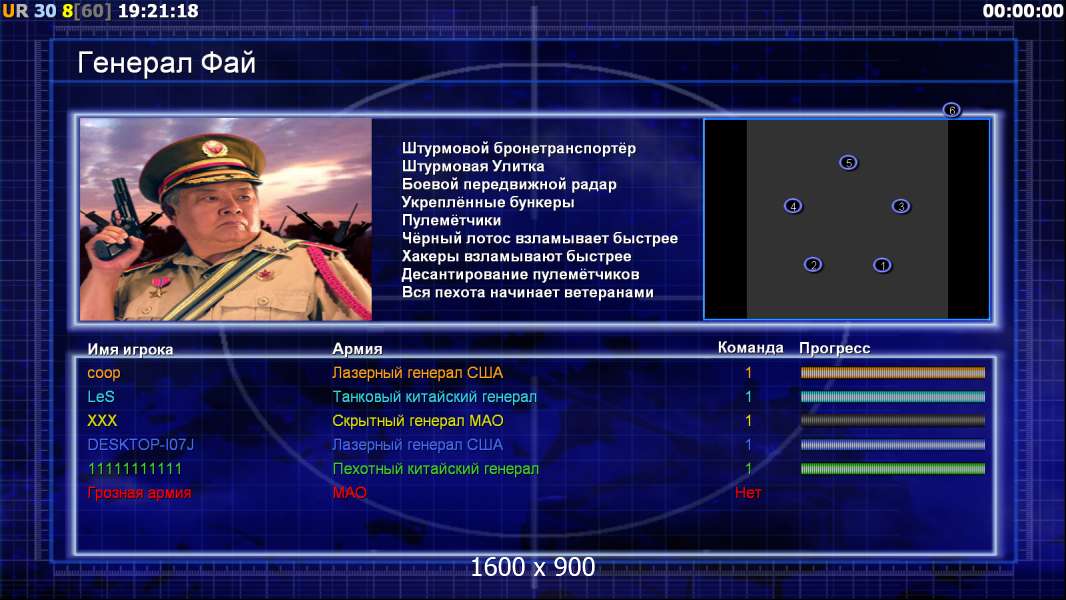 UR 30 8[60] 19:21:18

00:00:00

Генерал Фай

Штурмовой бронетранспортёр
Штурмовая Улитка
Боевой передвижной радар
Укреплённые бункеры
Пулемётчики
Чёрный лотос взламывает быстрее
Хакеры взламывают быстрее
Десантирование пулемётчиков
Вся пехота начинает ветеранами

6
5
4
3
2
1

| Имя игрока | Армия | Команда | Прогресс |
|---|---|---|---|
| coop | Лазерный генерал США | 1 | |
| LeS | Танковый китайский генерал | 1 | |
| XXX | Скрытный генерал МАО | 1 | |
| DESKTOP-I07J | Лазерный генерал США | 1 | |
| 11111111111 | Пехотный китайский генерал | 1 | |
| Грозная армия | МАО | Нет | |

1600 x 900